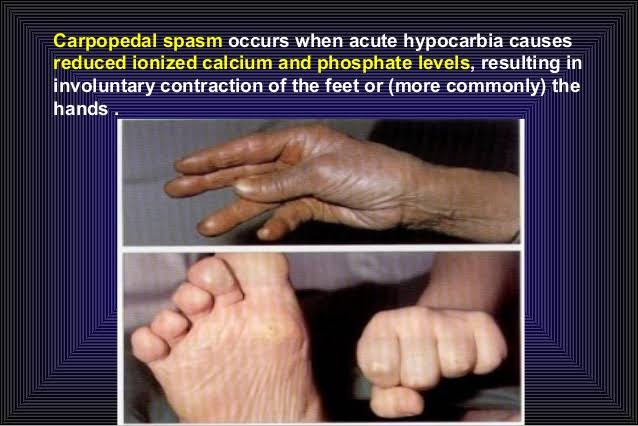 Carpopedal spasm occurs when acute hypocarbia causes reduced ionized calcium and phosphate levels, resulting in involuntary contraction of the feet or (more commonly) the hands .